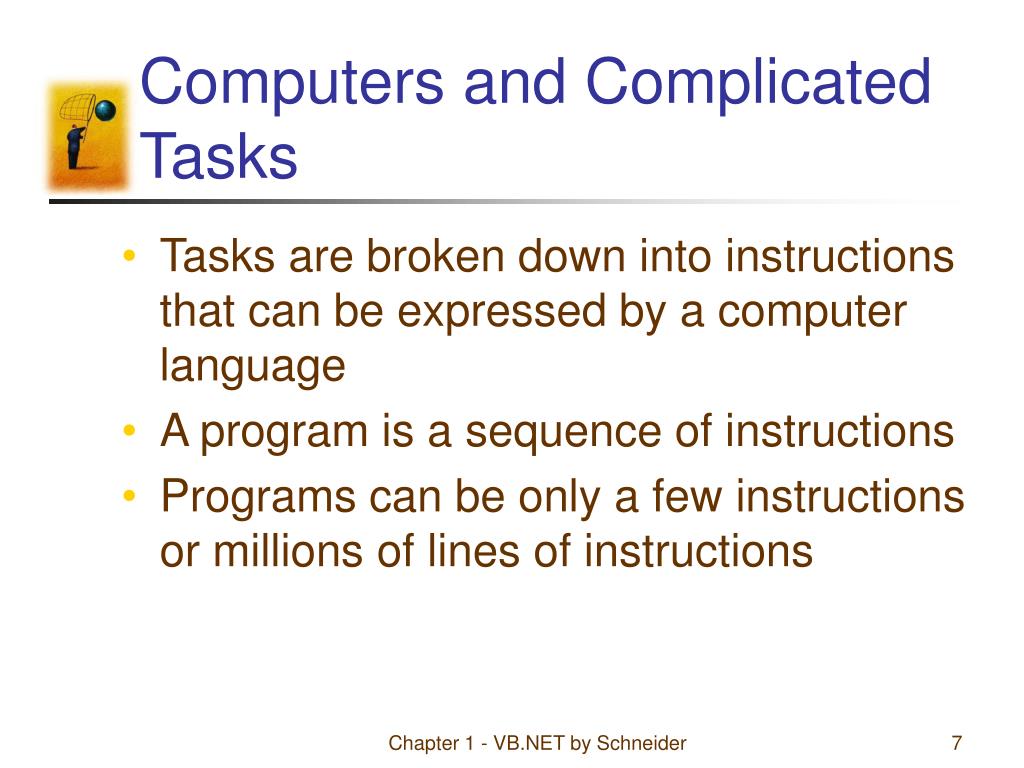 Computers and Complicated Tasks

• Tasks are broken down into instructions that can be expressed by a computer language
• A program is a sequence of instructions
• Programs can be only a few instructions or millions of lines of instructions

Chapter 1 - VB.NET by Schneider

7